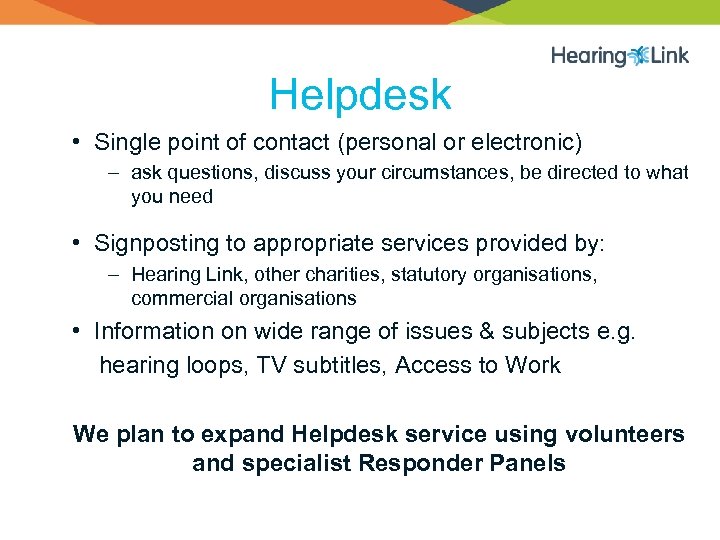 Hearing Link

Helpdesk

• Single point of contact (personal or electronic)
– ask questions, discuss your circumstances, be directed to what you need

• Signposting to appropriate services provided by:
– Hearing Link, other charities, statutory organisations, commercial organisations

• Information on wide range of issues & subjects e.g. hearing loops, TV subtitles, Access to Work

We plan to expand Helpdesk service using volunteers and specialist Responder Panels